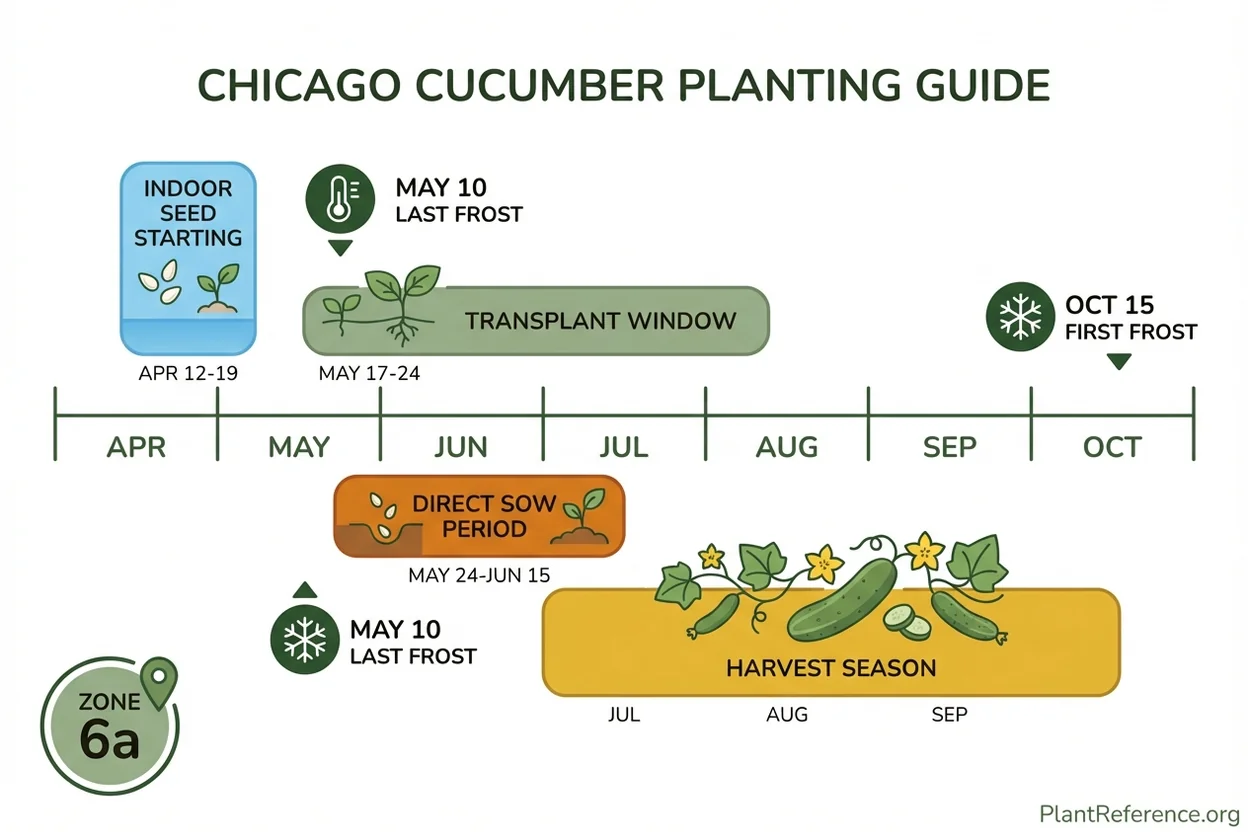 CHICAGO CUCUMBER PLANTING GUIDE

INDOOR SEED STARTING

APR 12-19

MAY 10
LAST FROST

TRANSPLANT WINDOW

MAY 17-24

OCT 15
FIRST FROST

APR

MAY

JUN

JUL

AUG

SEP

OCT

DIRECT SOW PERIOD

MAY 24-JUN 15

MAY 10
LAST FROST

HARVEST SEASON

JUL

AUG

SEP

ZONE
6a

PlantReference.org